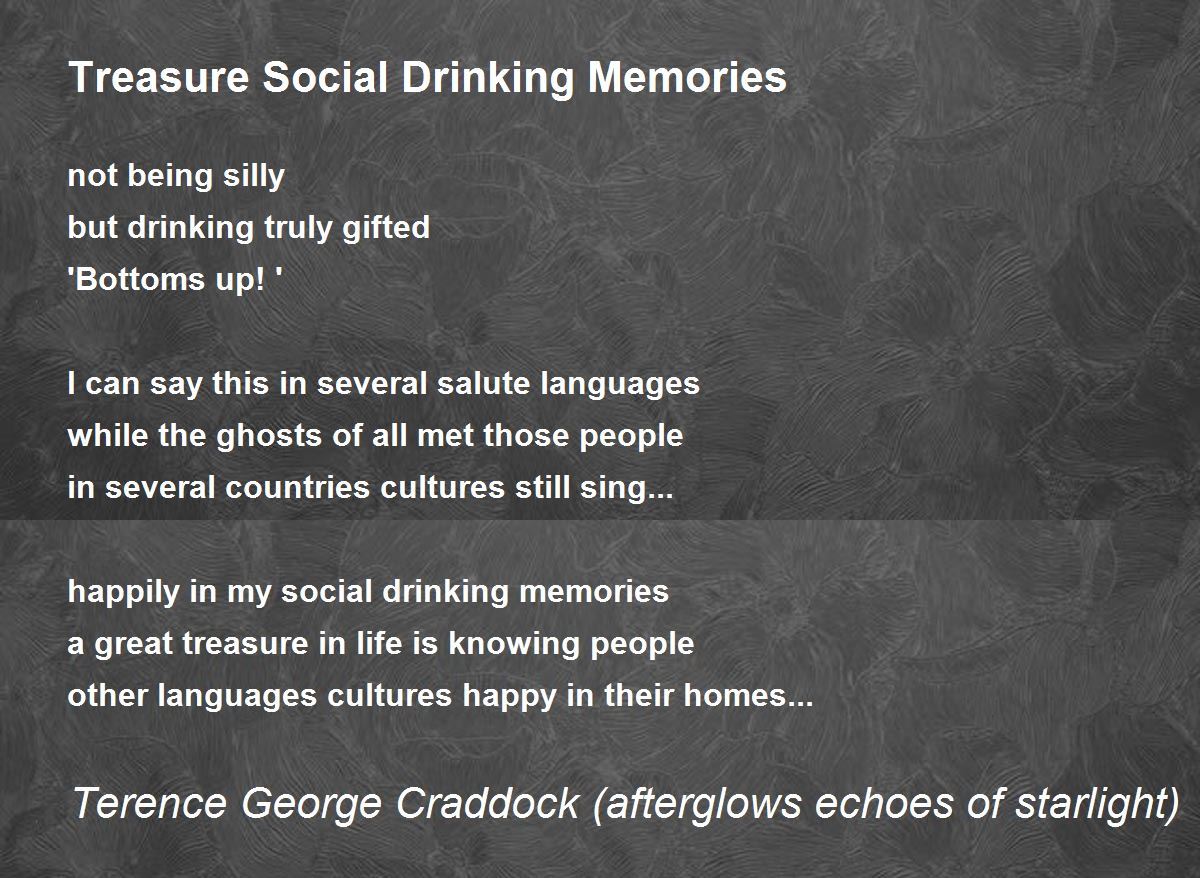 Treasure Social Drinking Memories

not being silly
but drinking truly gifted
'Bottoms up! '

I can say this in several salute languages
while the ghosts of all met those people
in several countries cultures still sing...

happily in my social drinking memories
a great treasure in life is knowing people
other languages cultures happy in their homes...

Terence George Craddock (afterglows echoes of starlight)